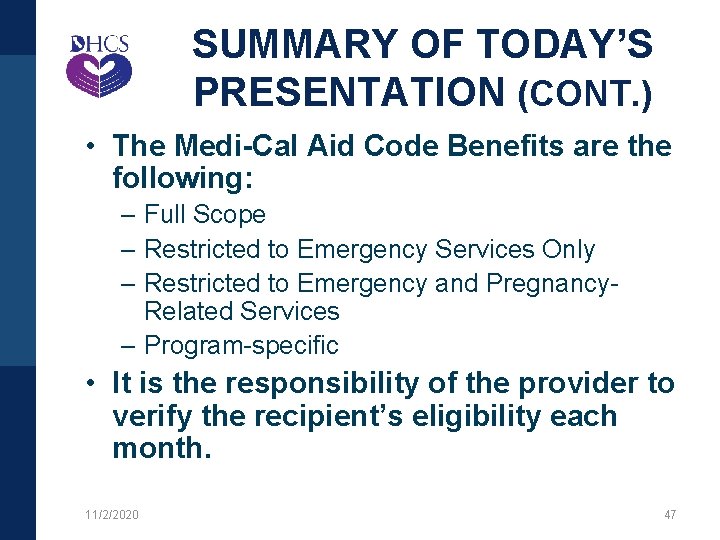 DHCS

SUMMARY OF TODAY'S PRESENTATION (CONT.)

• The Medi-Cal Aid Code Benefits are the following:
– Full Scope
– Restricted to Emergency Services Only
– Restricted to Emergency and Pregnancy-Related Services
– Program-specific

• It is the responsibility of the provider to verify the recipient's eligibility each month.

11/2/2020

47